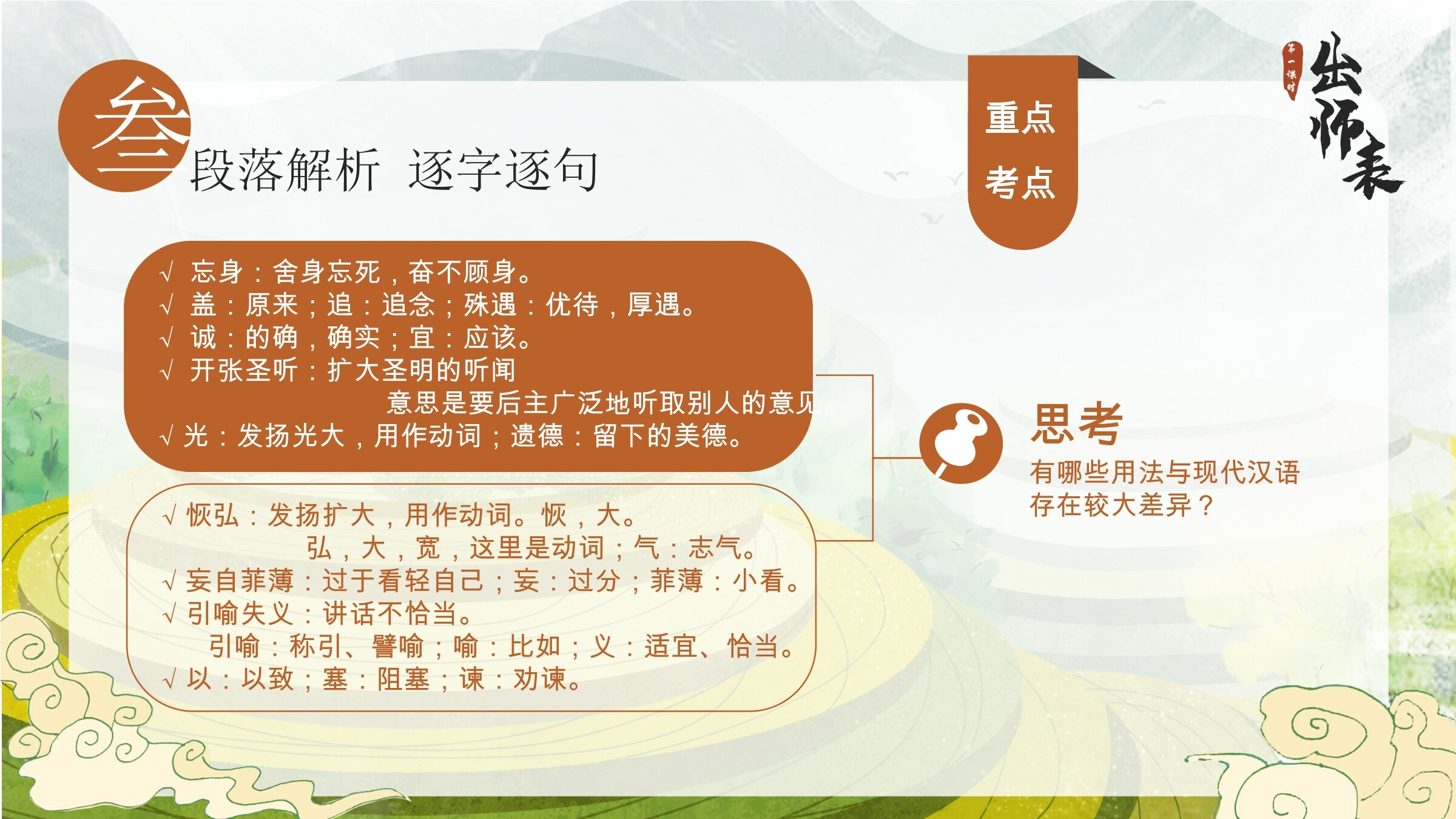 叁 段落解析 逐字逐句

重点
考点

第一课时
出师表

√ 忘身：舍身忘死，奋不顾身。
√ 盖：原来；追：追念；殊遇：优待，厚遇。
√ 诚：的确，确实；宜：应该。
√ 开张圣听：扩大圣明的听闻
意思是要后主广泛地听取别人的意见。
√ 光：发扬光大，用作动词；遗德：留下的美德。

√ 恢弘：发扬扩大，用作动词。恢，大。
弘，大，宽，这里是动词；气：志气。
√ 妄自菲薄：过于看轻自己；妄：过分；菲薄：小看。
√ 引喻失义：讲话不恰当。
引喻：称引、譬喻；喻：比如；义：适宜、恰当。
√ 以：以致；塞：阻塞；谏：劝谏。

思考
有哪些用法与现代汉语存在较大差异？